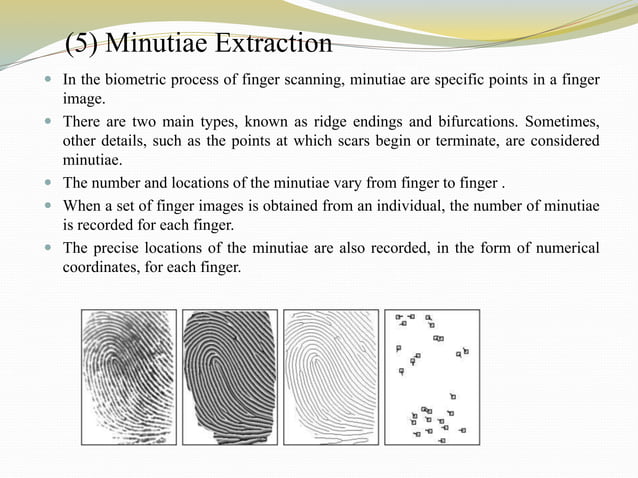 (5) Minutiae Extraction

In the biometric process of finger scanning, minutiae are specific points in a finger image.

There are two main types, known as ridge endings and bifurcations. Sometimes, other details, such as the points at which scars begin or terminate, are considered minutiae.

The number and locations of the minutiae vary from finger to finger .

When a set of finger images is obtained from an individual, the number of minutiae is recorded for each finger.

The precise locations of the minutiae are also recorded, in the form of numerical coordinates, for each finger.